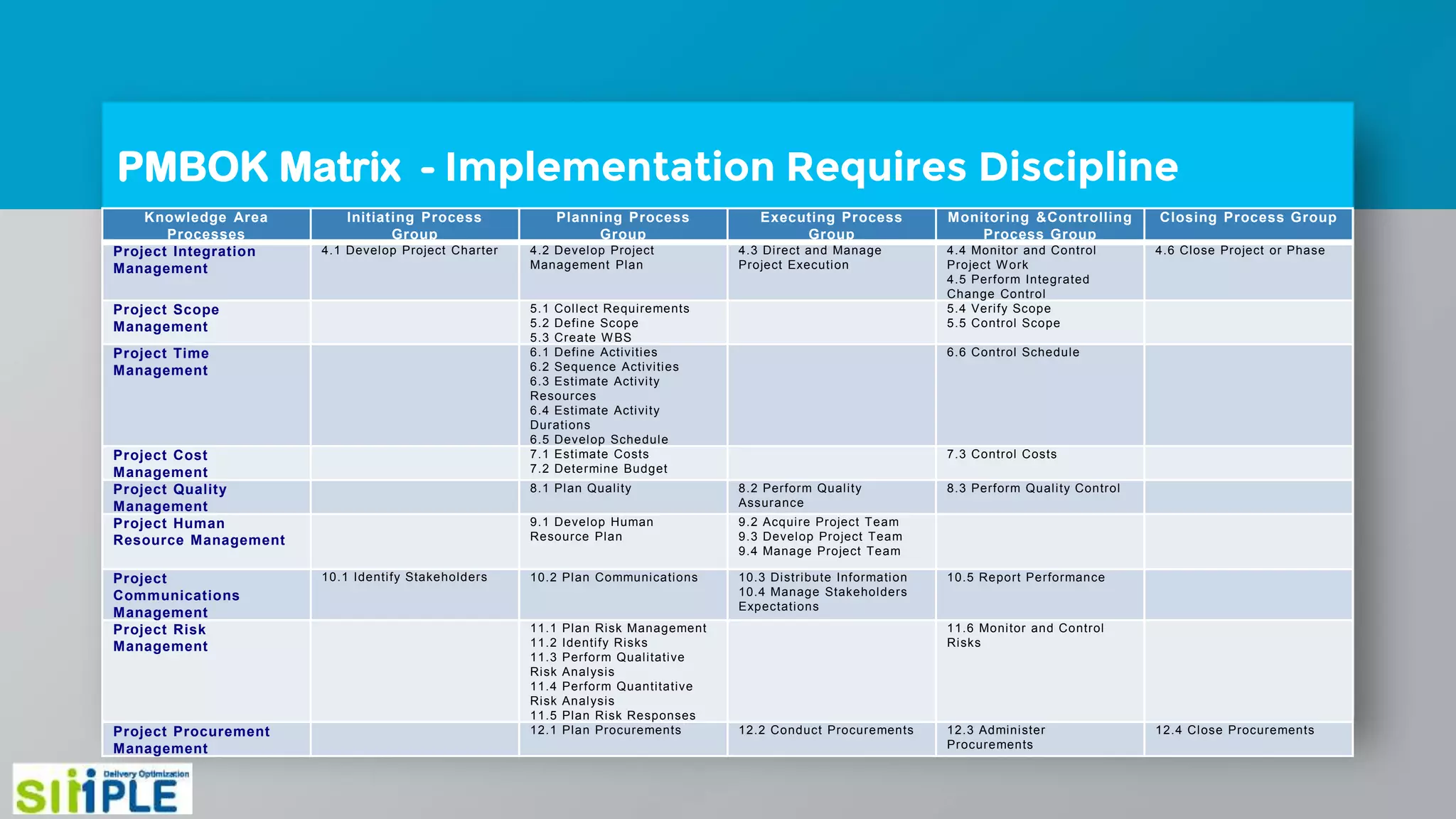 PMBOK Matrix - Implementation Requires Discipline

| Knowledge Area Processes | Initiating Process Group | Planning Process Group | Executing Process Group | Monitoring &Controlling Process Group | Closing Process Group |
|---|---|---|---|---|---|
| Project Integration Management | 4.1 Develop Project Charter | 4.2 Develop Project Management Plan | 4.3 Direct and Manage Project Execution | 4.4 Monitor and Control Project Work 4.5 Perform Integrated Change Control | 4.6 Close Project or Phase |
| Project Scope Management | | 5.1 Collect Requirements 5.2 Define Scope 5.3 Create WBS | | 5.4 Verify Scope 5.5 Control Scope | |
| Project Time Management | | 6.1 Define Activities 6.2 Sequence Activities 6.3 Estimate Activity Resources 6.4 Estimate Activity Durations 6.5 Develop Schedule | | 6.6 Control Schedule | |
| Project Cost Management | | 7.1 Estimate Costs 7.2 Determine Budget | | 7.3 Control Costs | |
| Project Quality Management | | 8.1 Plan Quality | 8.2 Perform Quality Assurance | 8.3 Perform Quality Control | |
| Project Human Resource Management | | 9.1 Develop Human Resource Plan | 9.2 Acquire Project Team 9.3 Develop Project Team 9.4 Manage Project Team | | |
| Project Communications Management | 10.1 Identify Stakeholders | 10.2 Plan Communications | 10.3 Distribute Information 10.4 Manage Stakeholders Expectations | 10.5 Report Performance | |
| Project Risk Management | | 11.1 Plan Risk Management 11.2 Identify Risks 11.3 Perform Qualitative Risk Analysis 11.4 Perform Quantitative Risk Analysis 11.5 Plan Risk Responses | | 11.6 Monitor and Control Risks | |
| Project Procurement Management | | 12.1 Plan Procurements | 12.2 Conduct Procurements | 12.3 Administer Procurements | 12.4 Close Procurements |

Delivery Optimization
SIMPLE